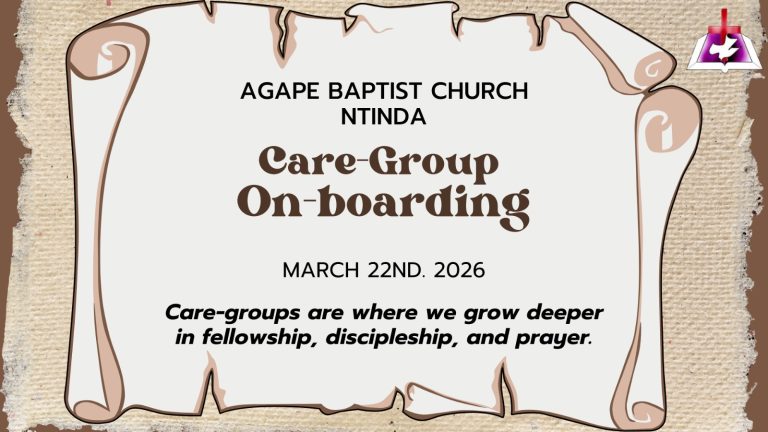 AGAPE BAPTIST CHURCH
NTINDA

Care-Group
On-boarding

MARCH 22ND. 2026

Care-groups are where we grow deeper in fellowship, discipleship, and prayer.